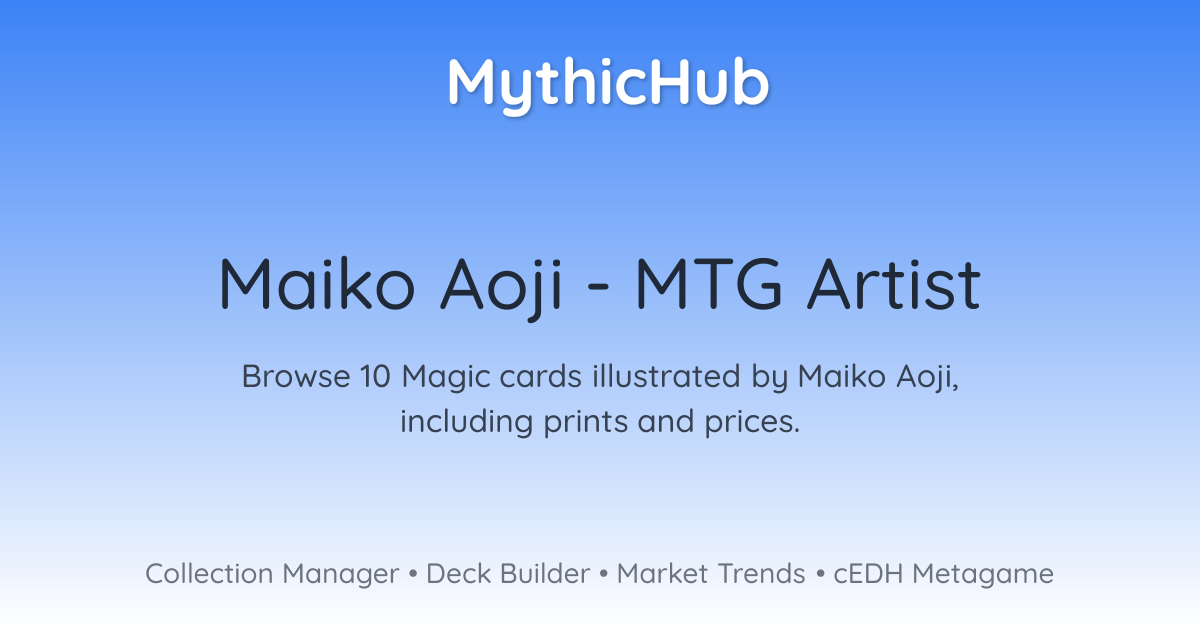 MythicHub

Maiko Aoji - MTG Artist

Browse 10 Magic cards illustrated by Maiko Aoji, including prints and prices.

Collection Manager • Deck Builder • Market Trends • cEDH Metagame